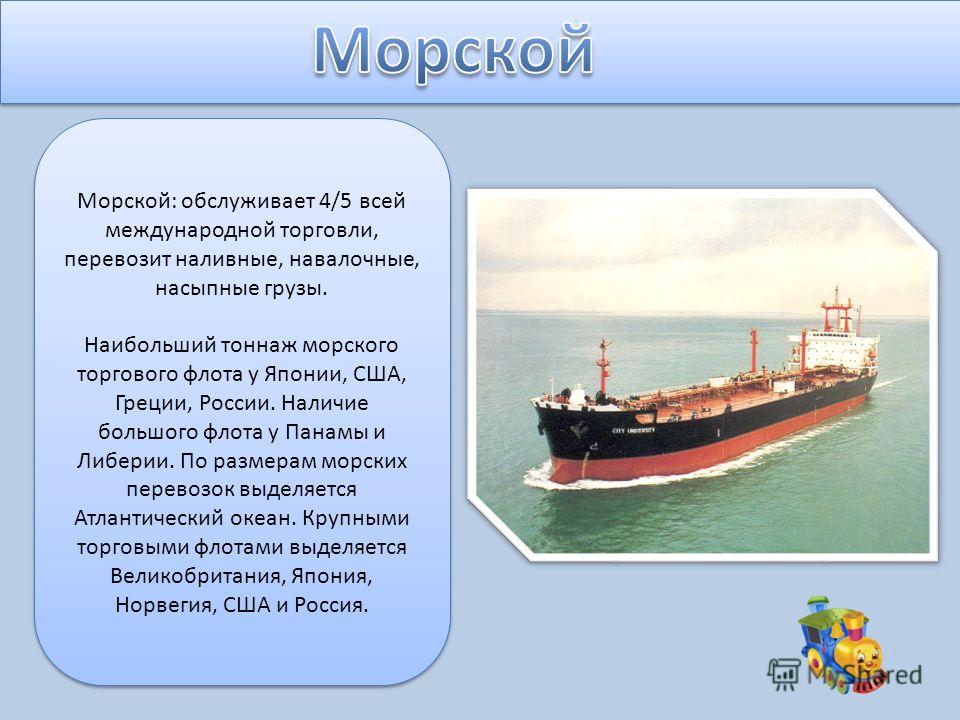 Морской

Морской: обслуживает 4/5 всей международной торговли, перевозит наливные, навалочные, насыпные грузы.

Наибольший тоннаж морского торгового флота у Японии, США, Греции, России. Наличие большого флота у Панамы и Либерии. По размерам морских перевозок выделяется Атлантический океан. Крупными торговыми флотами выделяется Великобритания, Япония, Норвегия, США и Россия.

CITY UNIVERSITY

MyShared